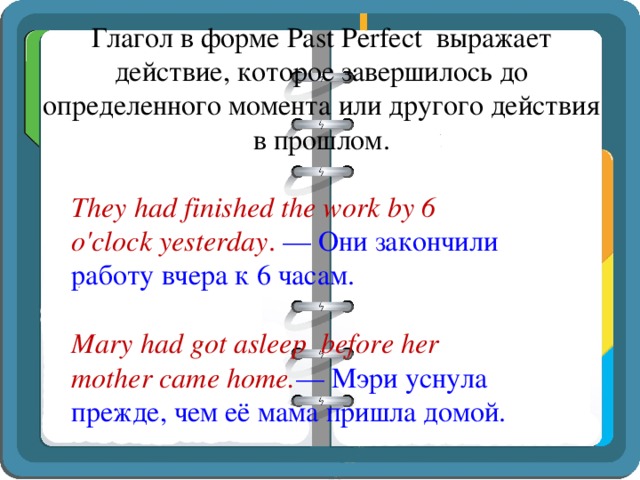 Глагол в форме Past Perfect выражает действие, которое завершилось до определенного момента или другого действия в прошлом.

They had finished the work by 6 o'clock yesterday. — Они закончили работу вчера к 6 часам.

Mary had got asleep before her mother came home.— Мэри уснула прежде, чем её мама пришла домой.